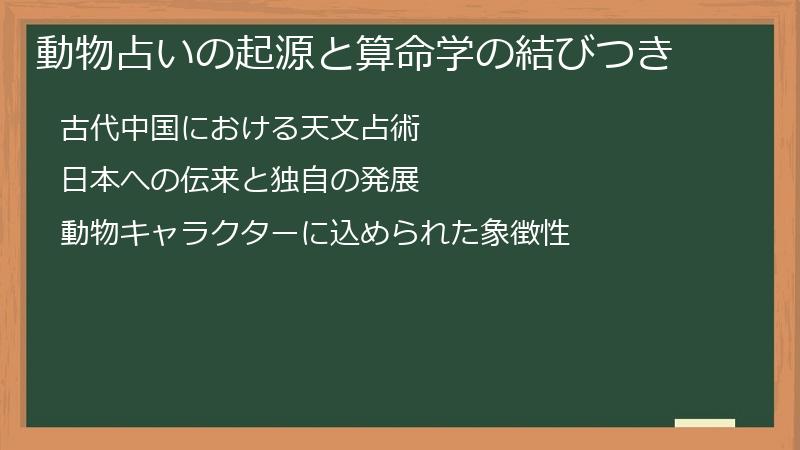 動物占いの起源と算命学の結びつき

古代中国における天文占術

日本への伝来と独自の発展

動物キャラクターに込められた象徴性